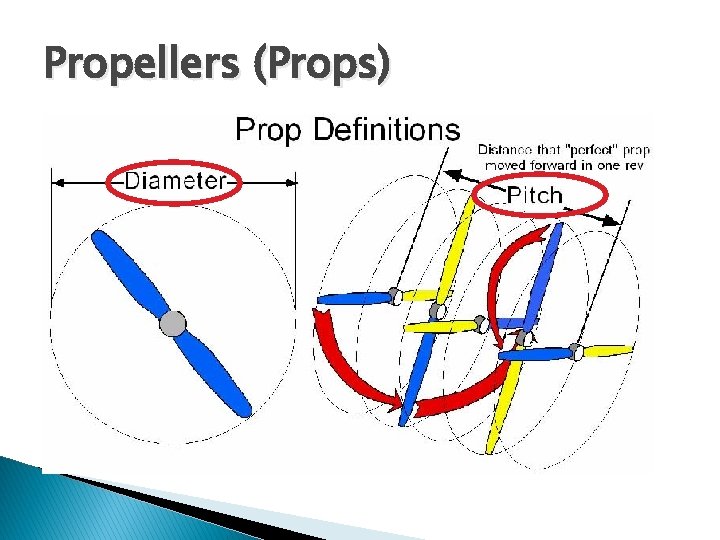 Propellers (Props)

Prop Definitions

Diameter

Distance that "perfect" prop moved forward in one rev

Pitch